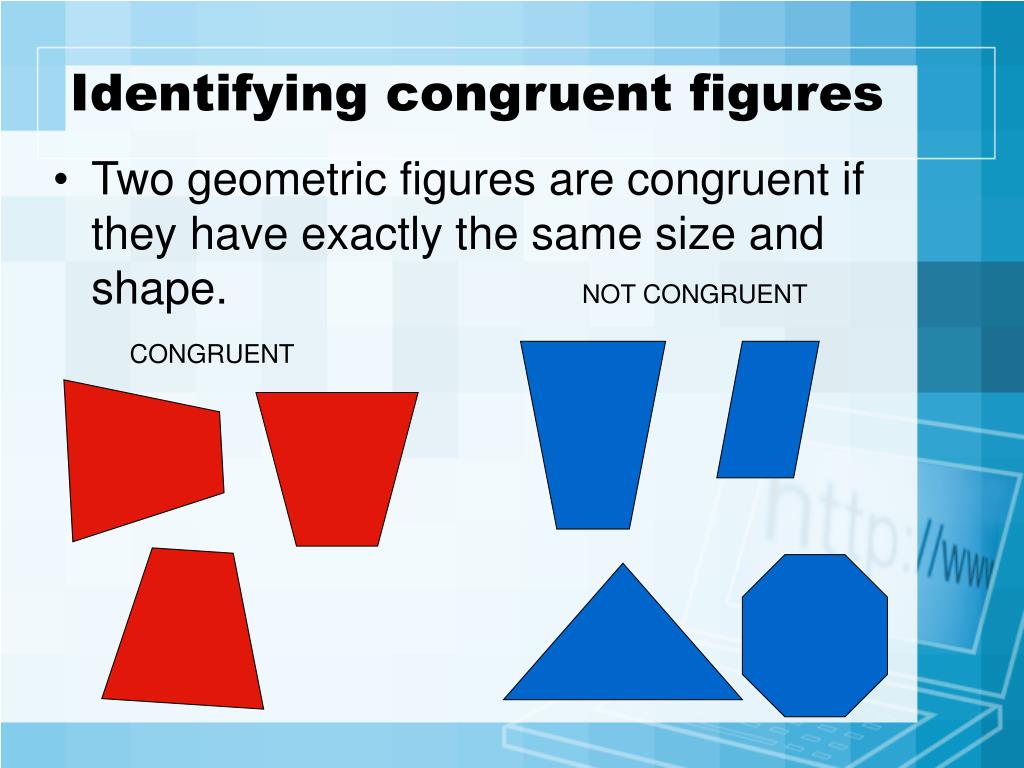 Identifying congruent figures

• Two geometric figures are congruent if they have exactly the same size and shape.

NOT CONGRUENT

CONGRUENT

http://www